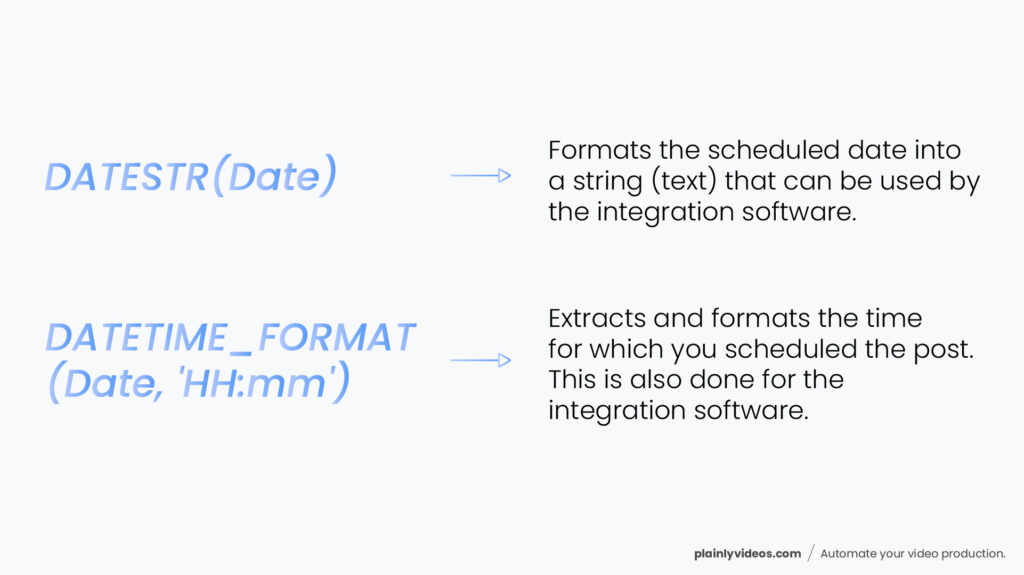 DATESTR(Date)

Formats the scheduled date into a string (text) that can be used by the integration software.

DATETIME_FORMAT (Date, 'HH:mm')

Extracts and formats the time for which you scheduled the post. This is also done for the integration software.

plainlyvideos.com / Automate your video production.